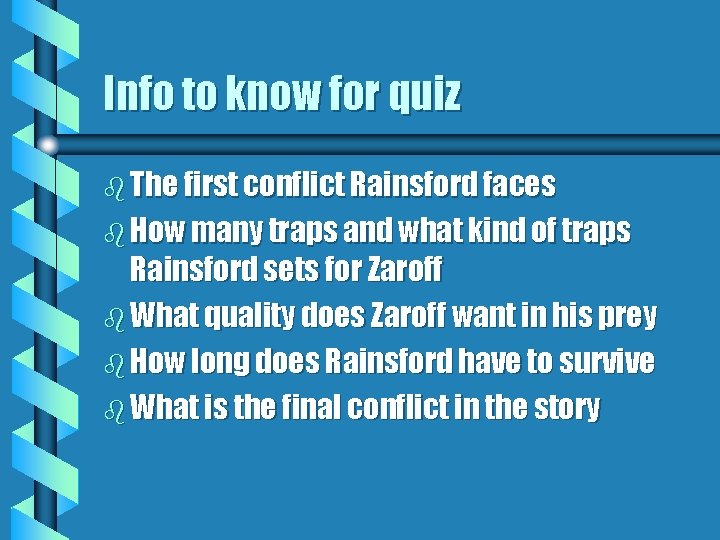 Info to know for quiz

- The first conflict Rainsford faces
- How many traps and what kind of traps Rainsford sets for Zaroff
- What quality does Zaroff want in his prey
- How long does Rainsford have to survive
- What is the final conflict in the story